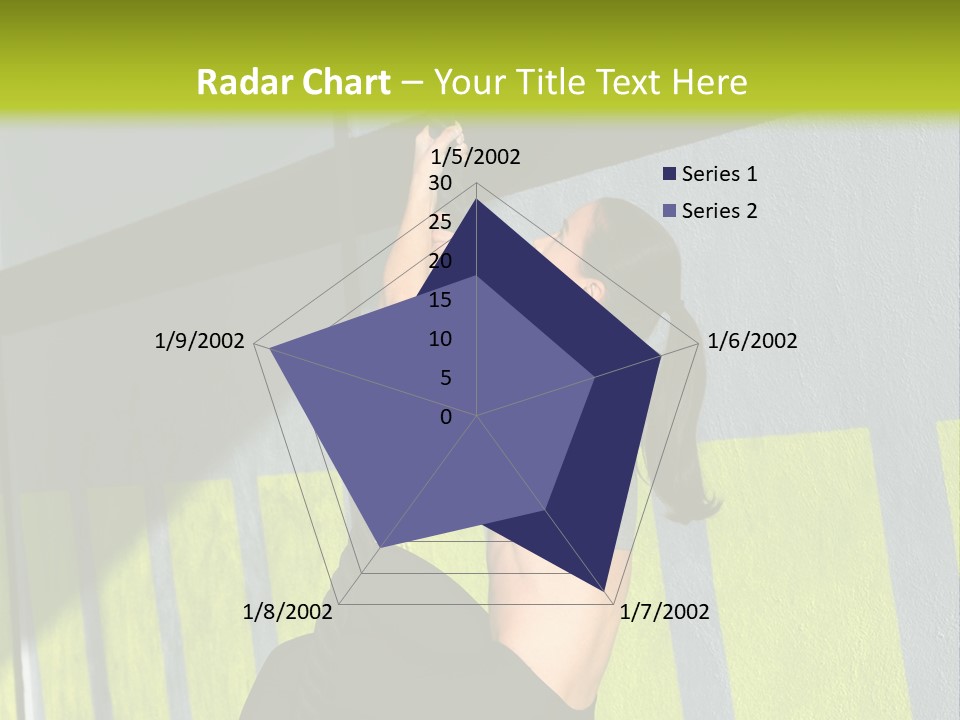 Radar Chart – Your Title Text Here

1/5/2002
30
25
20
15
10
5
0
1/6/2002
1/7/2002
1/8/2002
1/9/2002

Series 1
Series 2